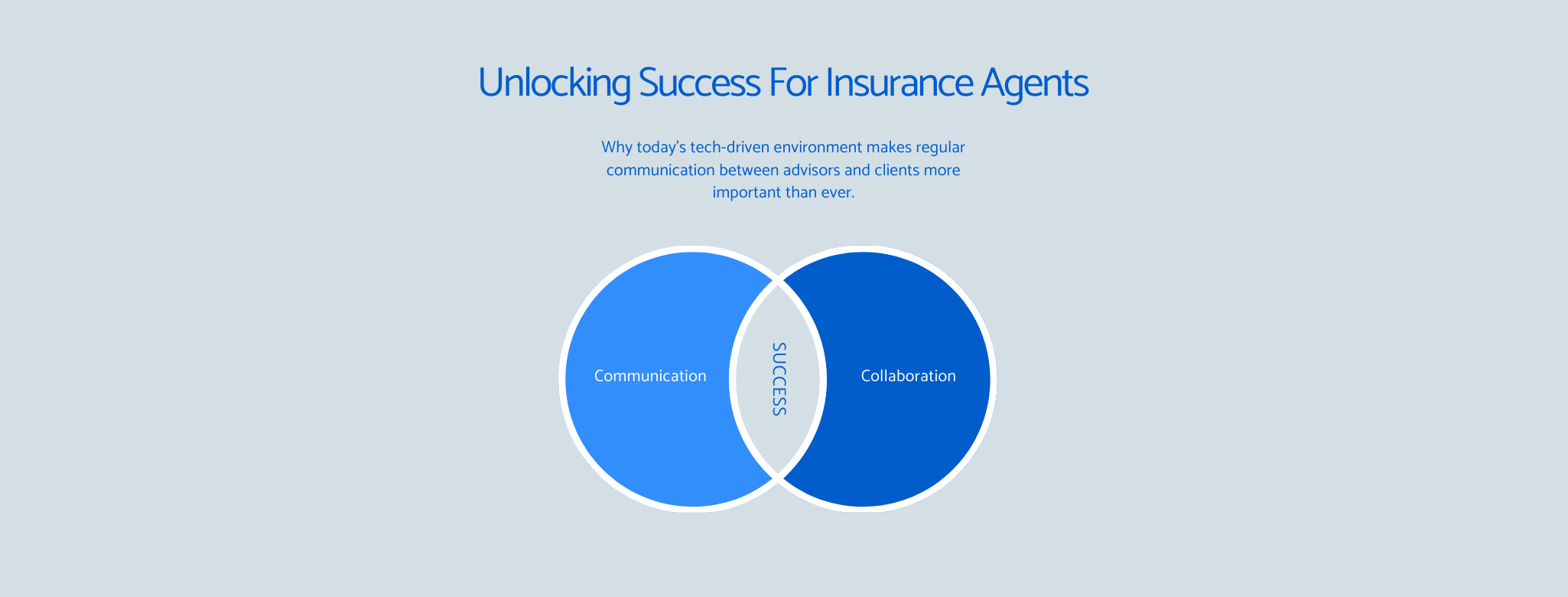 Unlocking Success For Insurance Agents

Why today's tech-driven environment makes regular communication between advisors and clients more important than ever.

Communication

SUCCESS

Collaboration